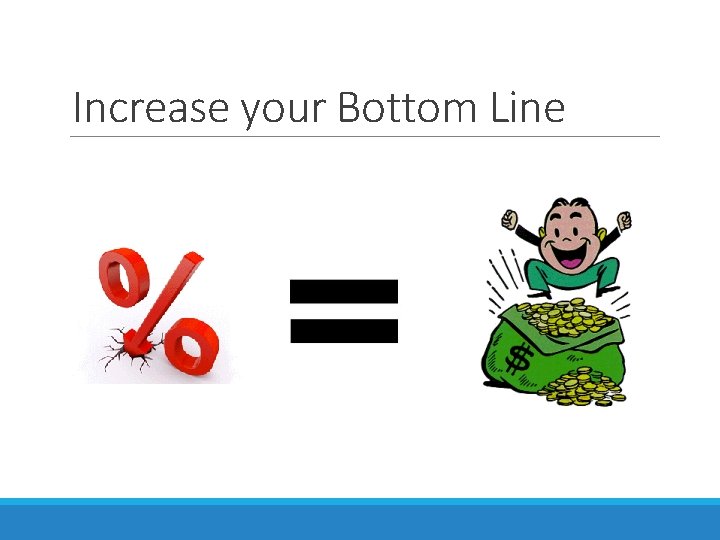 Increase your Bottom Line

%

=

$